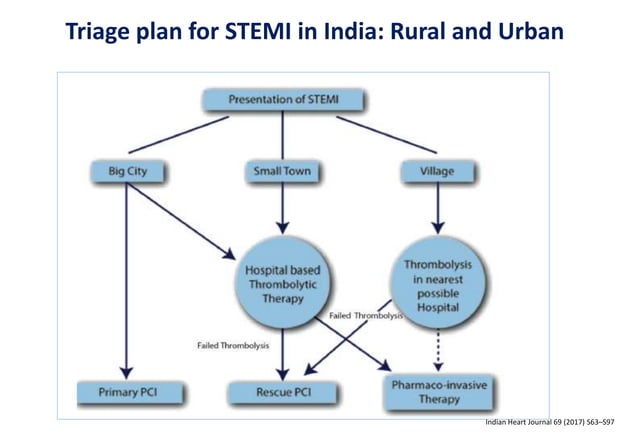 Triage plan for STEMI in India: Rural and Urban

Presentation of STEMI

Big City

Small Town

Village

Hospital based Thrombolytic Therapy

Thrombolysis in nearest possible Hospital

Failed Thrombolysis

Failed Thrombolysis

Primary PCI

Rescue PCI

Pharmaco-invasive Therapy

Indian Heart Journal 69 (2017) S63–S97